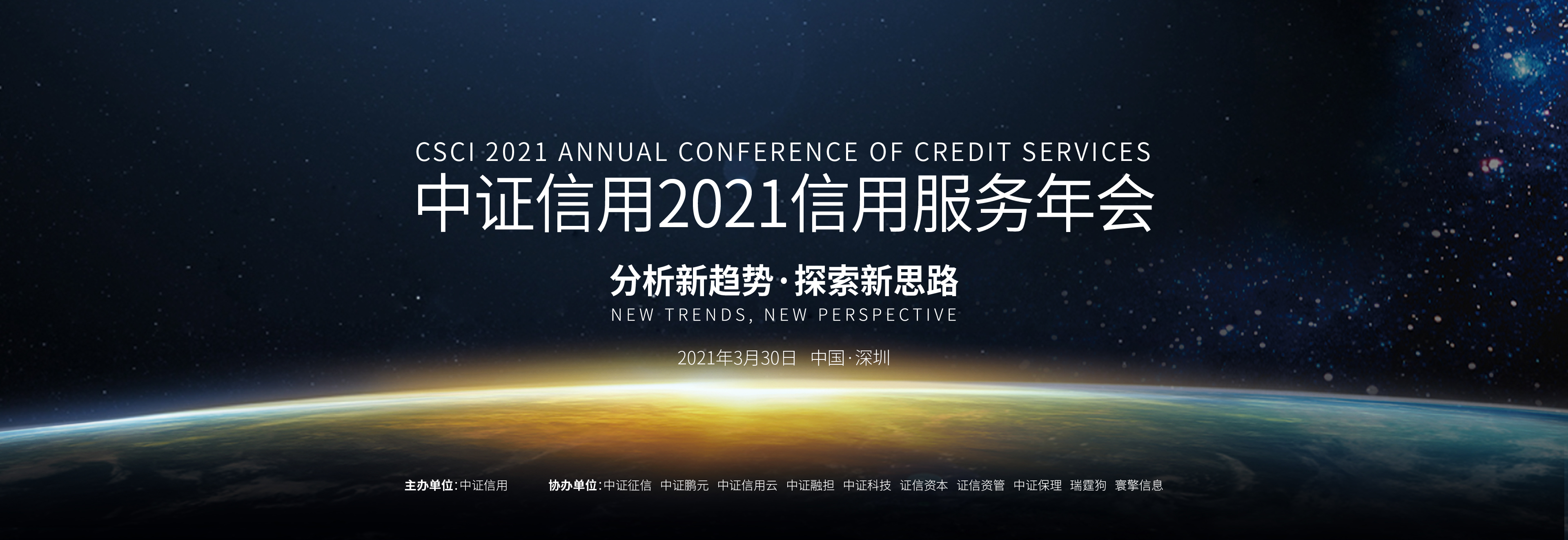 CSCI 2021 ANNUAL CONFERENCE OF CREDIT SERVICES
中证信用2021信用服务年会

分析新趋势·探索新思路
NEW TRENDS, NEW PERSPECTIVE

2021年3月30日 中国·深圳

主办单位:中证信用 协办单位:中证征信 中证鹏元 中证信用云 中证融担 中证科技 证信资本 证信资管 中证保理 瑞霆狗 寰擎信息